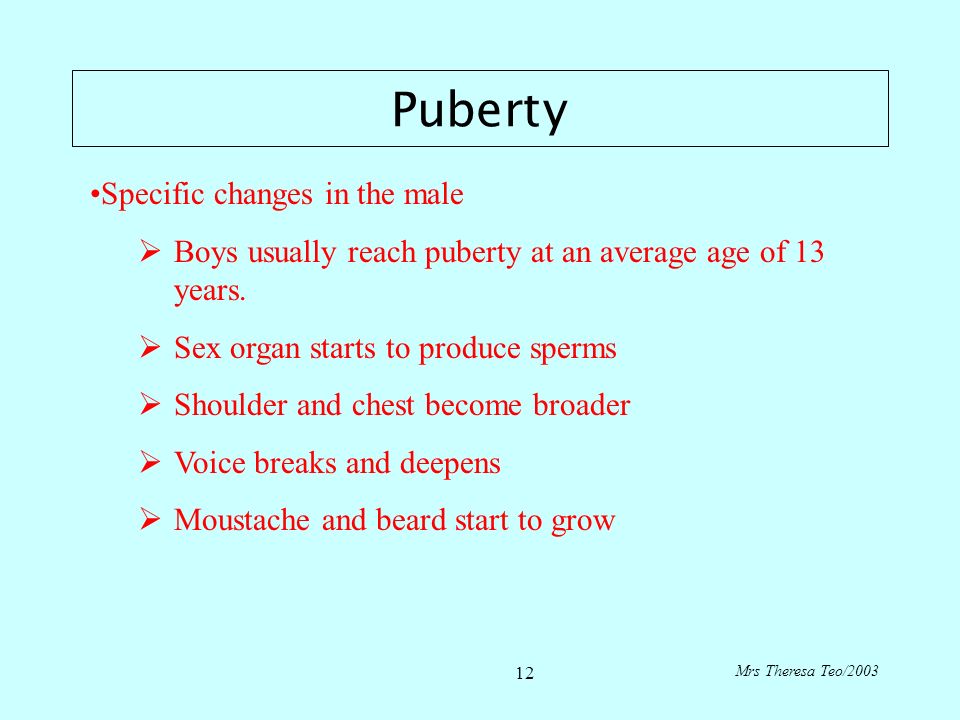 Puberty

•Specific changes in the male

➢ Boys usually reach puberty at an average age of 13 years.

➢ Sex organ starts to produce sperms

➢ Shoulder and chest become broader

➢ Voice breaks and deepens

➢ Moustache and beard start to grow

12

Mrs Theresa Teo/2003